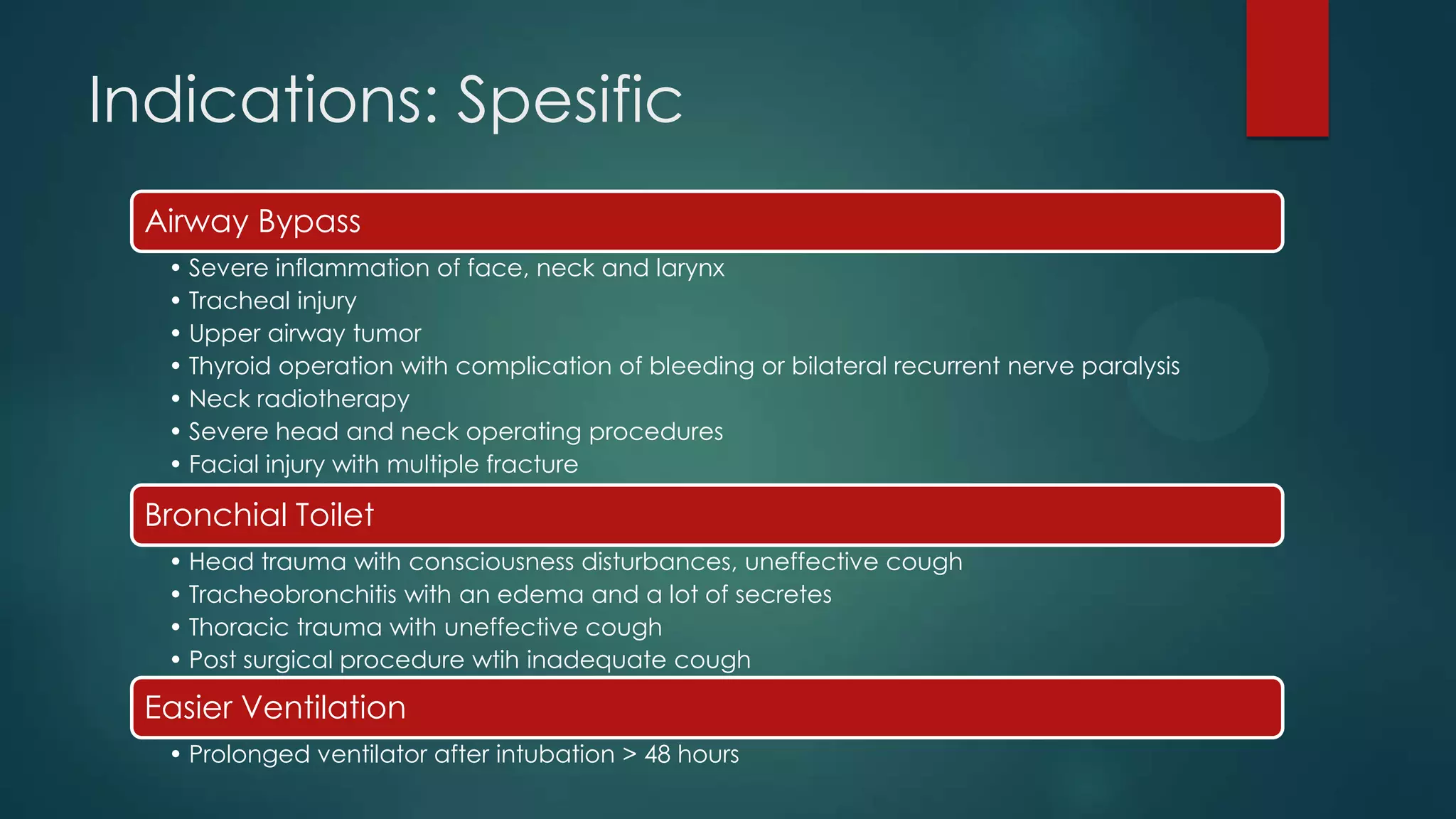 Indications: Spesific

Airway Bypass

• Severe inflammation of face, neck and larynx
• Tracheal injury
• Upper airway tumor
• Thyroid operation with complication of bleeding or bilateral recurrent nerve paralysis
• Neck radiotherapy
• Severe head and neck operating procedures
• Facial injury with multiple fracture

Bronchial Toilet

• Head trauma with consciousness disturbances, uneffective cough
• Tracheobronchitis with an edema and a lot of secretes
• Thoracic trauma with uneffective cough
• Post surgical procedure wtih inadequate cough

Easier Ventilation

• Prolonged ventilator after intubation > 48 hours